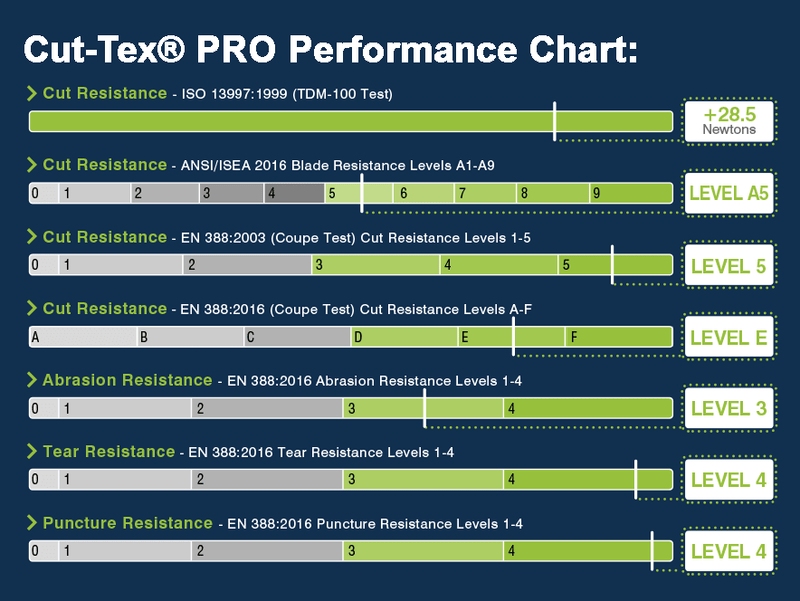 Cut-Tex® PRO Performance Chart:

Cut Resistance - ISO 13997:1999 (TDM-100 Test)

+28.5 Newtons

Cut Resistance - ANSI/ISEA 2016 Blade Resistance Levels A1-A9

0 1 2 3 4 5 6 7 8 9

LEVEL A5

Cut Resistance - EN 388:2003 (Coupe Test) Cut Resistance Levels 1-5

0 1 2 3 4 5

LEVEL 5

Cut Resistance - EN 388:2016 (Coupe Test) Cut Resistance Levels A-F

A B C D E F

LEVEL E

Abrasion Resistance - EN 388:2016 Abrasion Resistance Levels 1-4

0 1 2 3 4

LEVEL 3

Tear Resistance - EN 388:2016 Tear Resistance Levels 1-4

0 1 2 3 4

LEVEL 4

Puncture Resistance - EN 388:2016 Puncture Resistance Levels 1-4

0 1 2 3 4

LEVEL 4